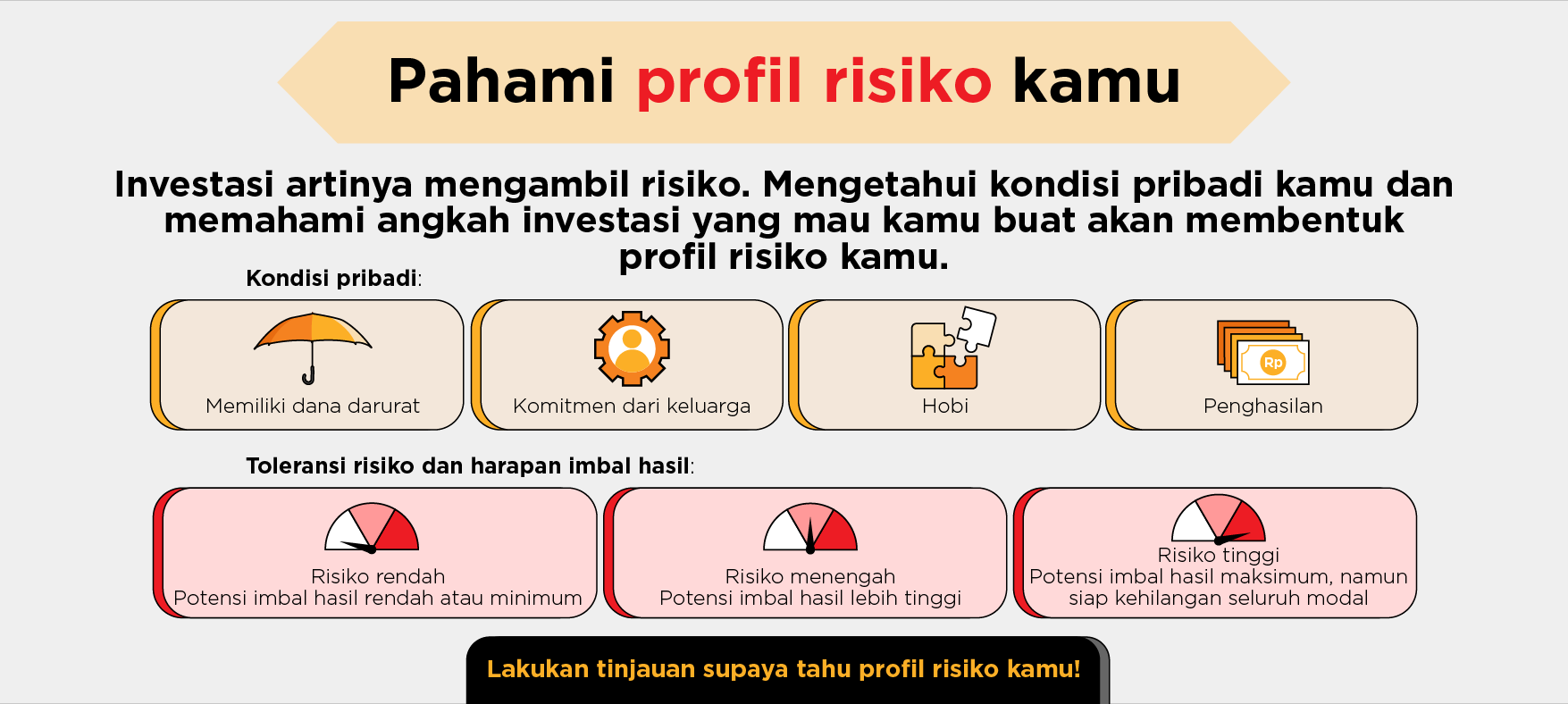 Pahami profil risiko kamu

Investasi artinya mengambil risiko. Mengetahui kondisi pribadi kamu dan memahami angkah investasi yang mau kamu buat akan membentuk profil risiko kamu.

Kondisi pribadi:

Memiliki dana darurat

Komitmen dari keluarga

Hobi

Rp

Penghasilan

Toleransi risiko dan harapan imbal hasil:

Risiko rendah
Potensi imbal hasil rendah atau minimum

Risiko menengah
Potensi imbal hasil lebih tinggi

Risiko tinggi
Potensi imbal hasil maksimum, namun siap kehilangan seluruh modal

Lakukan tinjauan supaya tahu profil risiko kamu!